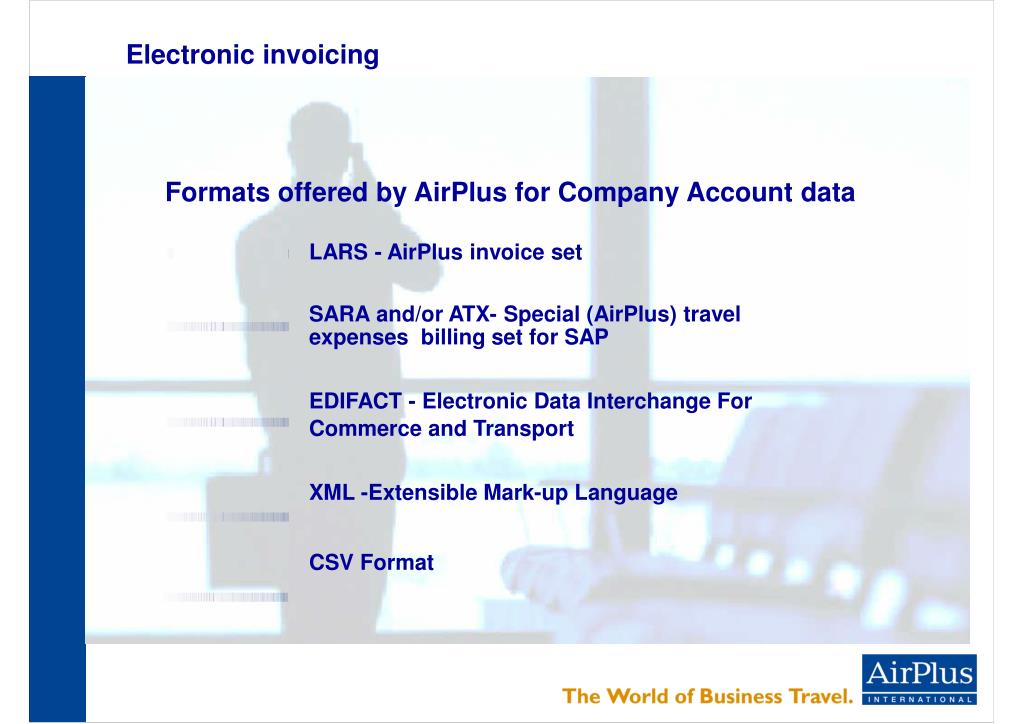 Electronic invoicing

Formats offered by AirPlus for Company Account data

LARS - AirPlus invoice set

SARA and/or ATX- Special (AirPlus) travel expenses billing set for SAP

EDIFACT - Electronic Data Interchange For Commerce and Transport

XML -Extensible Mark-up Language

CSV Format

The World of Business Travel.

AirPlus INTERNATIONAL